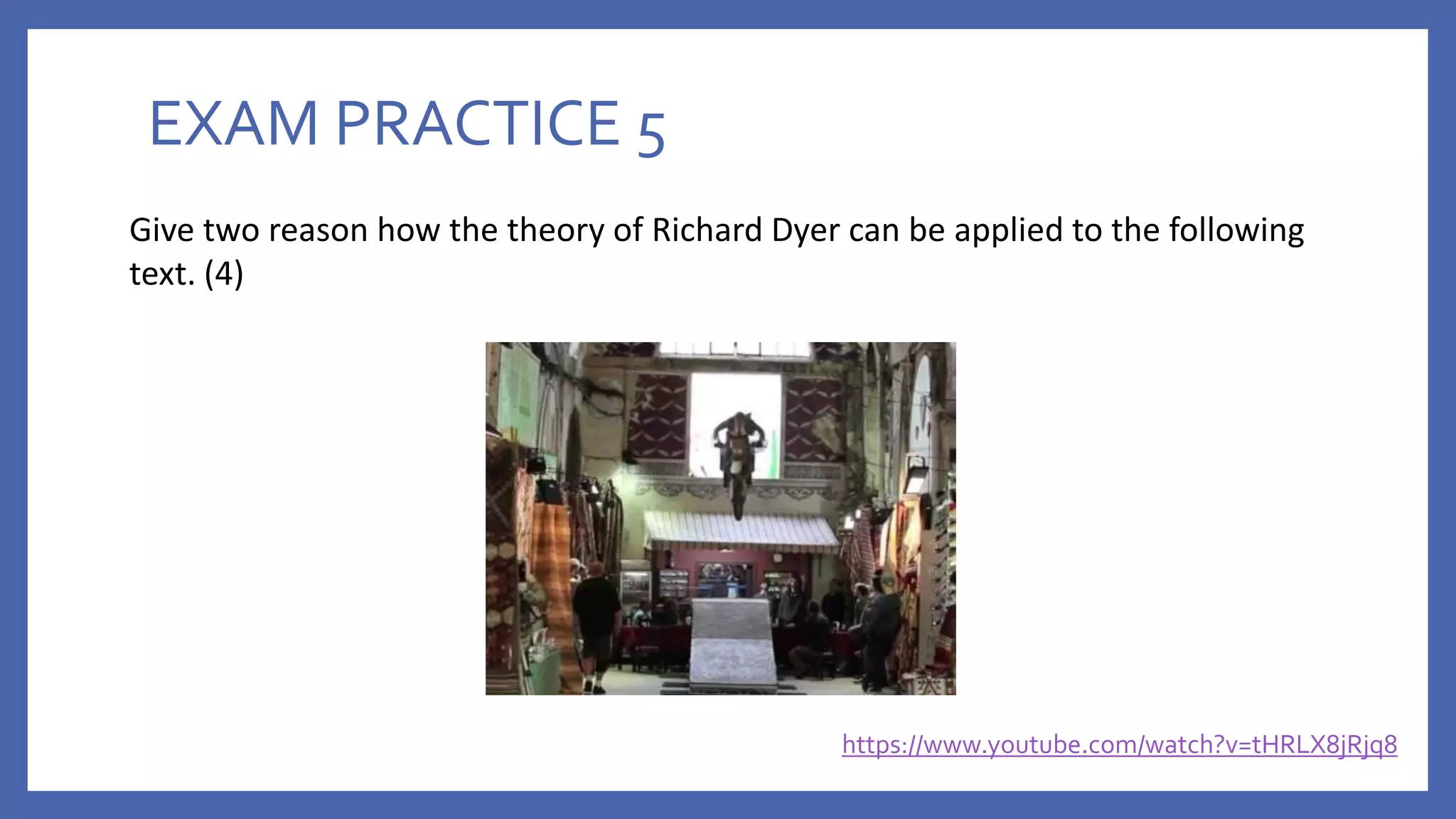 EXAM PRACTICE 5

Give two reason how the theory of Richard Dyer can be applied to the following text. (4)

https://www.youtube.com/watch?v=tHRLX8jRjq8